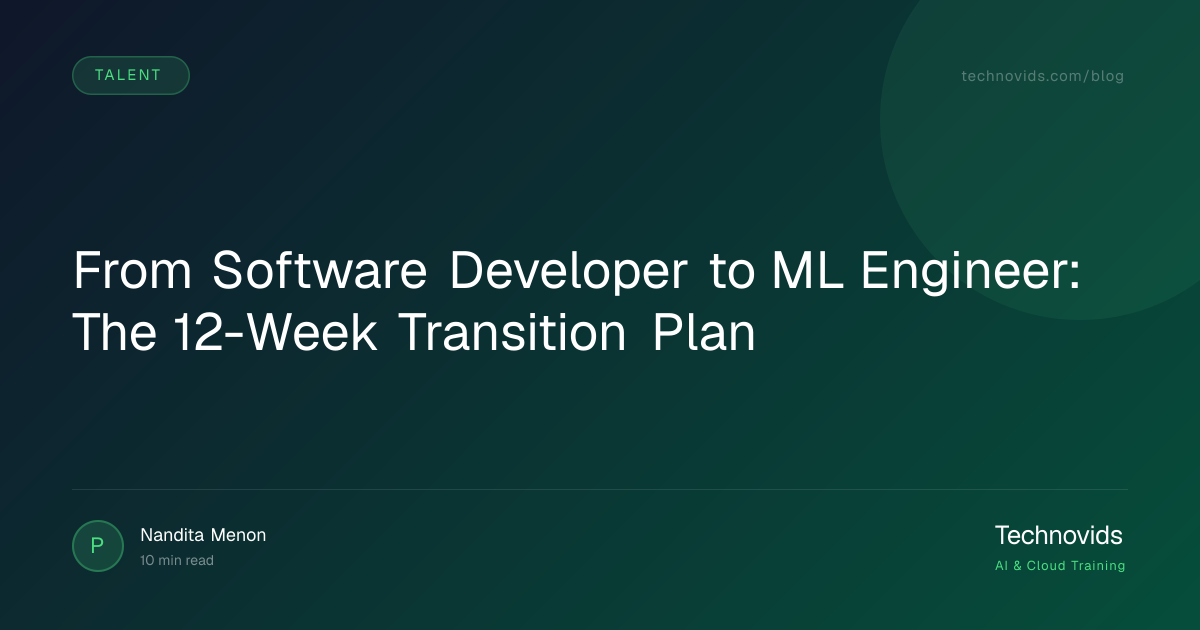 TALENT

technovids.com/blog

From Software Developer to ML Engineer: The 12-Week Transition Plan

P

Nandita Menon

10 min read

Technovids

AI & Cloud Training